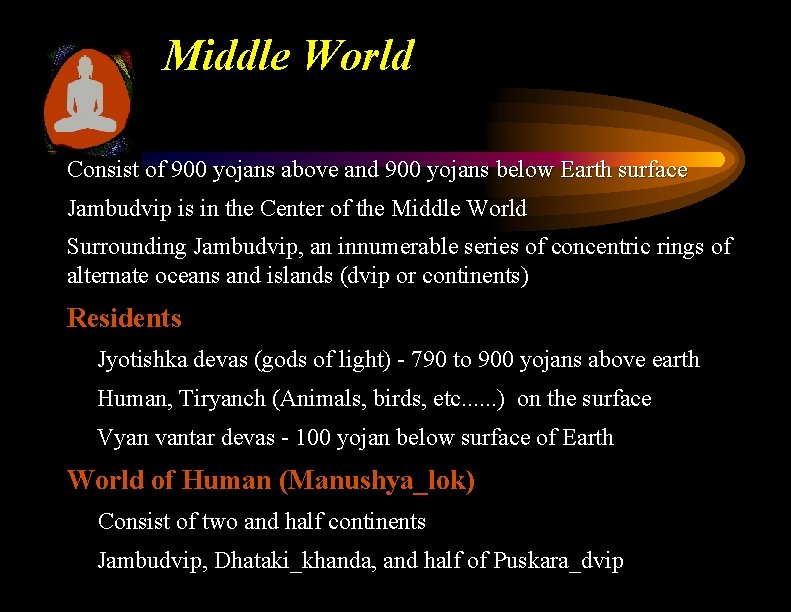 Middle World

Consist of 900 yojans above and 900 yojans below Earth surface

Jambudvip is in the Center of the Middle World

Surrounding Jambudvip, an innumerable series of concentric rings of alternate oceans and islands (dvip or continents)

Residents

Jyotishka devas (gods of light) - 790 to 900 yojans above earth

Human, Tiryanch (Animals, birds, etc......) on the surface

Vyan vantar devas - 100 yojan below surface of Earth

World of Human (Manushya_lok)

Consist of two and half continents

Jambudvip, Dhataki_khanda, and half of Puskara_dvip